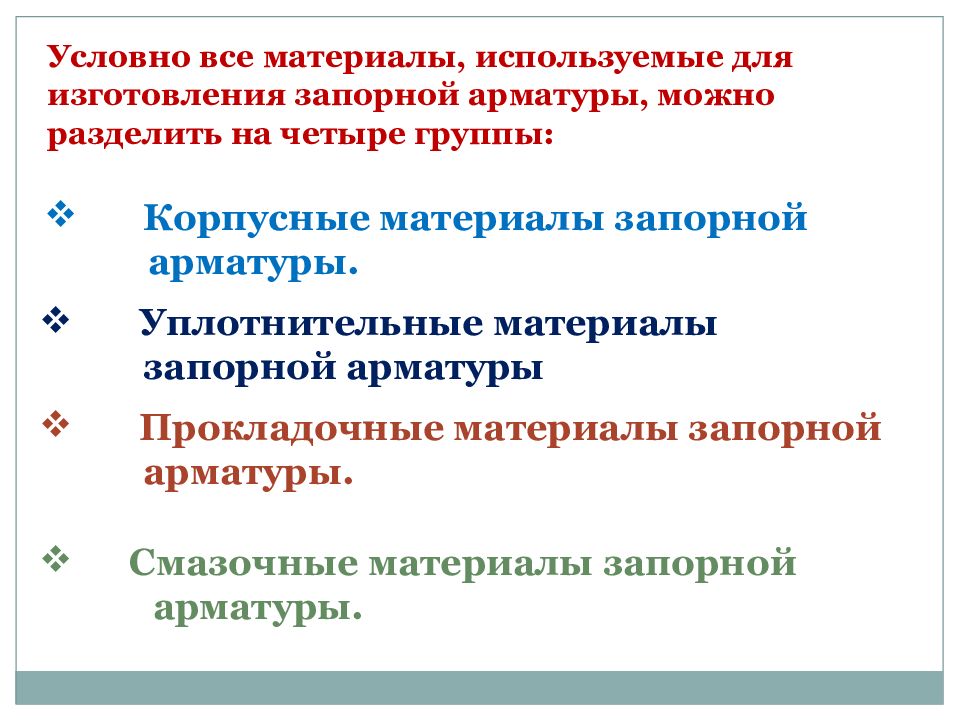 Условно все материалы, используемые для изготовления запорной арматуры, можно разделить на четыре группы:

❖ Корпусные материалы запорной арматуры.

❖ Уплотнительные материалы запорной арматуры

❖ Прокладочные материалы запорной арматуры.

❖ Смазочные материалы запорной арматуры.